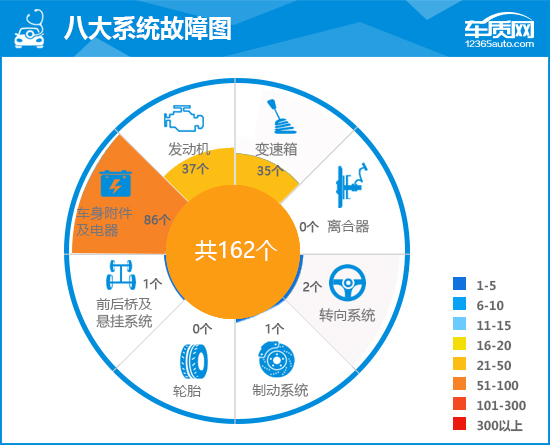 八大系统故障图

车质网
12365auto.com

发动机
37个

变速箱
35个

0个 离合器

2个 转向系统

1个
制动系统

0个
轮胎

1个
前后桥及悬挂系统

车身附件及电器
86个

共162个

1-5
6-10
11-15
16-20
21-50
51-100
101-300
300以上